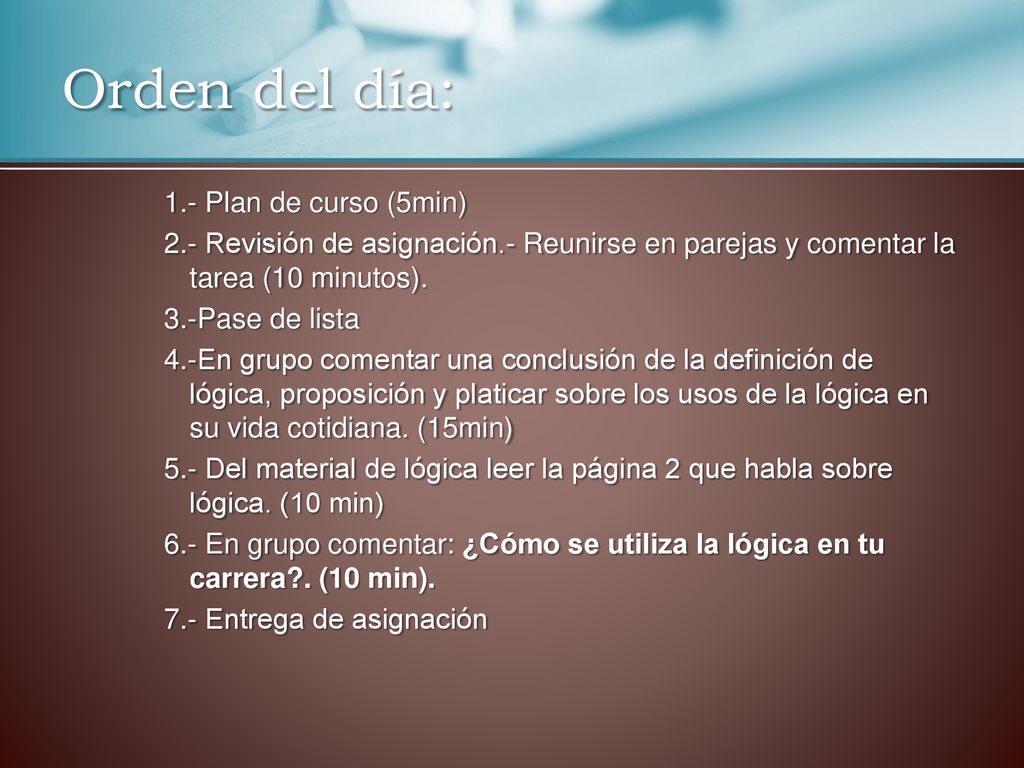 Orden del día:

1.- Plan de curso (5min)

2.- Revisión de asignación.- Reunirse en parejas y comentar la tarea (10 minutos).

3.-Pase de lista

4.-En grupo comentar una conclusión de la definición de lógica, proposición y platicar sobre los usos de la lógica en su vida cotidiana. (15min)

5.- Del material de lógica leer la página 2 que habla sobre lógica. (10 min)

6.- En grupo comentar: ¿Cómo se utiliza la lógica en tu carrera?. (10 min).

7.- Entrega de asignación